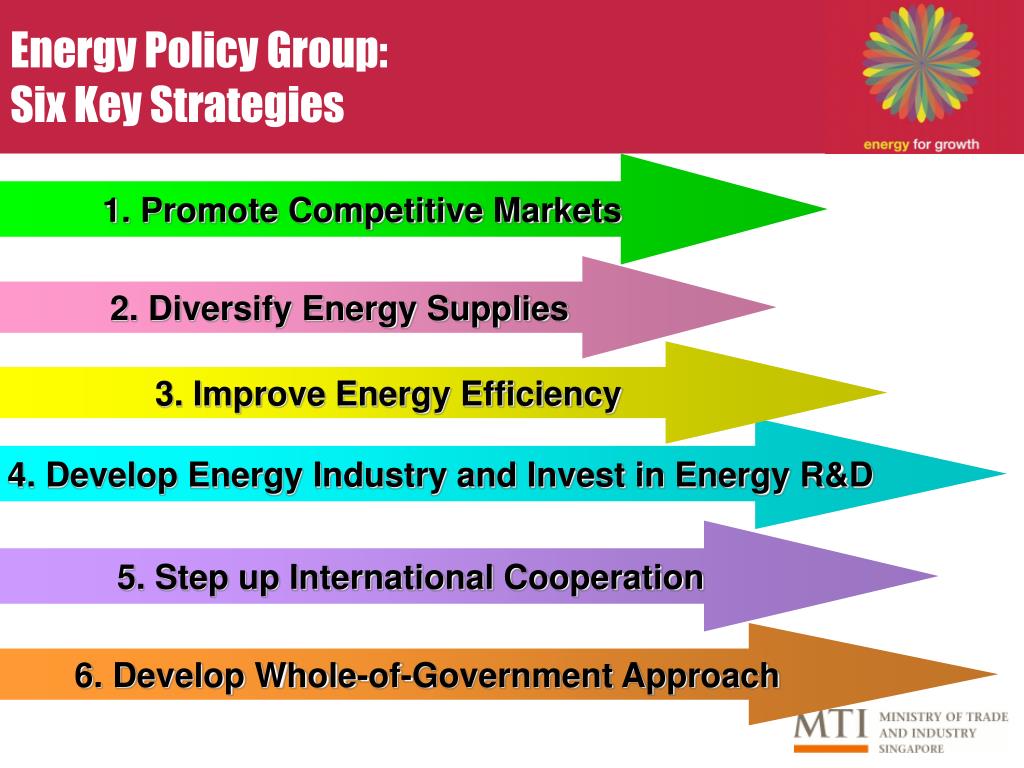 Energy Policy Group:
Six Key Strategies

energy for growth

1. Promote Competitive Markets

2. Diversify Energy Supplies

3. Improve Energy Efficiency

4. Develop Energy Industry and Invest in Energy R&D

5. Step up International Cooperation

6. Develop Whole-of-Government Approach

MTI MINISTRY OF TRADE AND INDUSTRY SINGAPORE